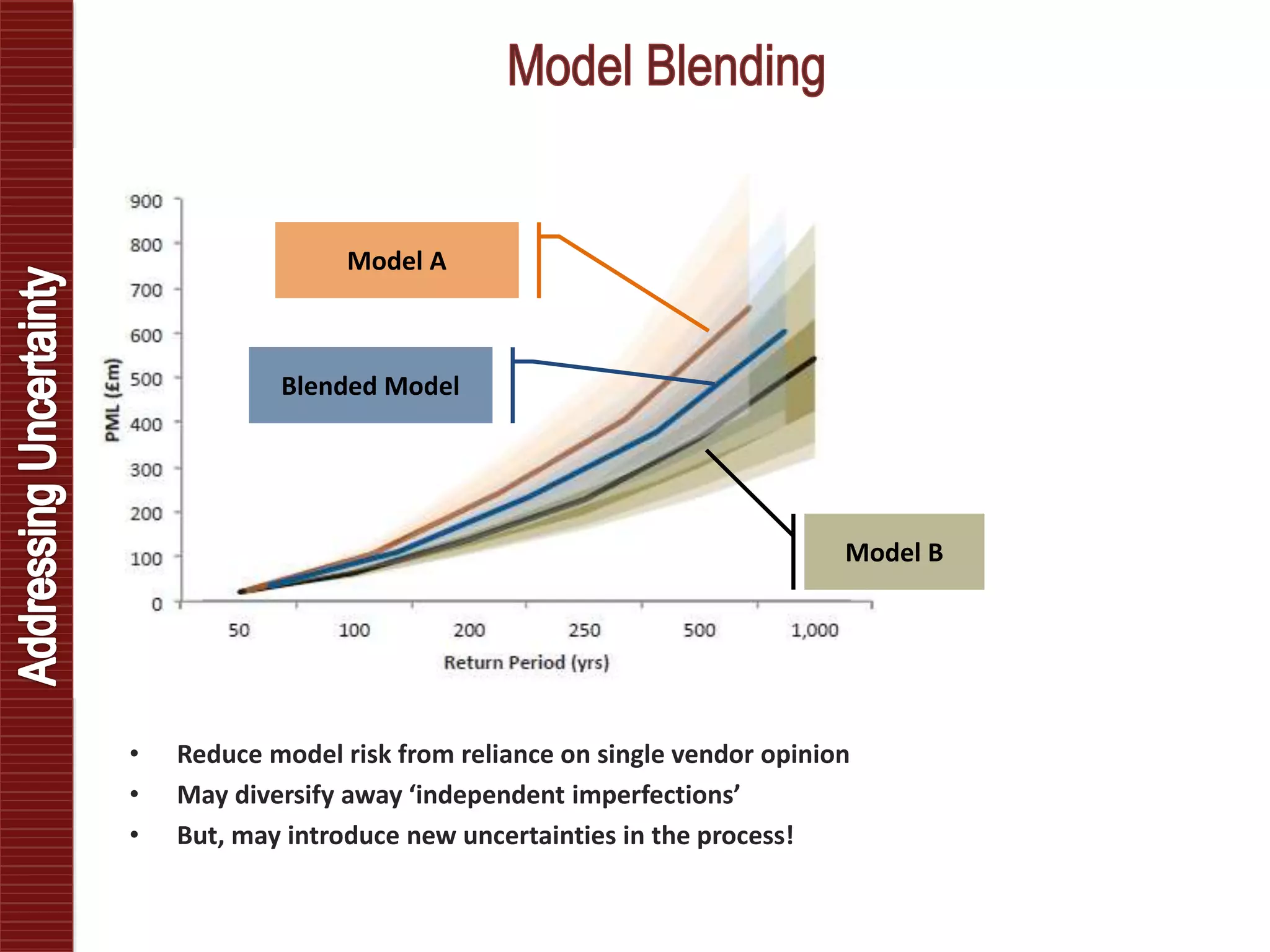 Addressing Uncertainty

Model Blending

900
800
700
600
500
400
300
200
100
0

PML (£m)

Model A

Blended Model

Model B

50
100
200
250
500
1,000

Return Period (yrs)

• Reduce model risk from reliance on single vendor opinion
• May diversify away ‘independent imperfections’
• But, may introduce new uncertainties in the process!